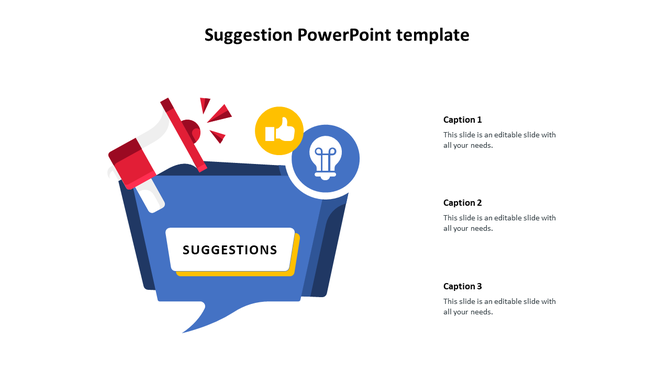 Suggestion PowerPoint template

SUGGESTIONS

Caption 1

This slide is an editable slide with all your needs.

Caption 2

This slide is an editable slide with all your needs.

Caption 3

This slide is an editable slide with all your needs.